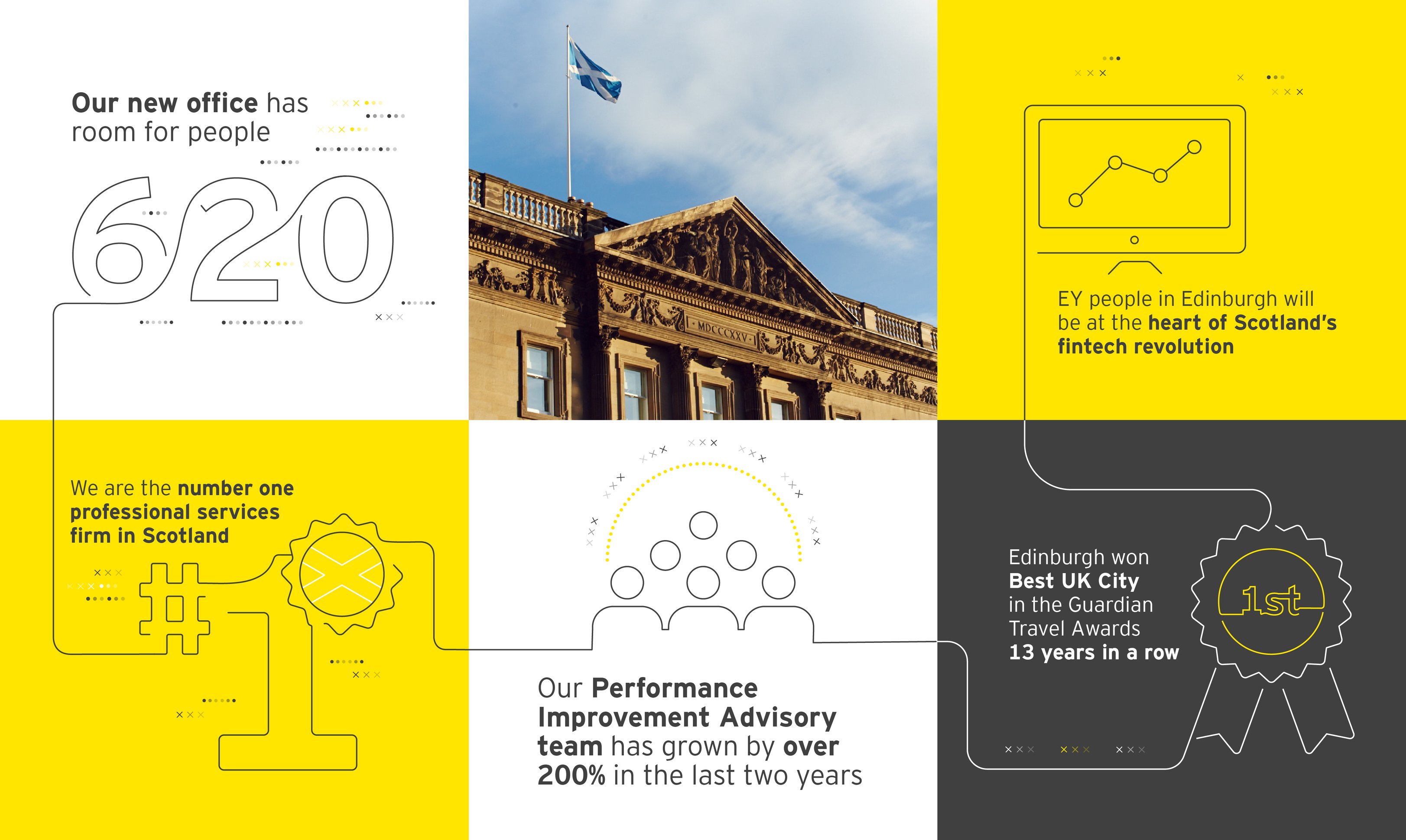 Our new office has room for people

620

MDCCCXXV

EY people in Edinburgh will be at the heart of Scotland's fintech revolution

We are the number one professional services firm in Scotland

#1

Our Performance Improvement Advisory team has grown by over 200% in the last two years

Edinburgh won Best UK City in the Guardian Travel Awards 13 years in a row

1st